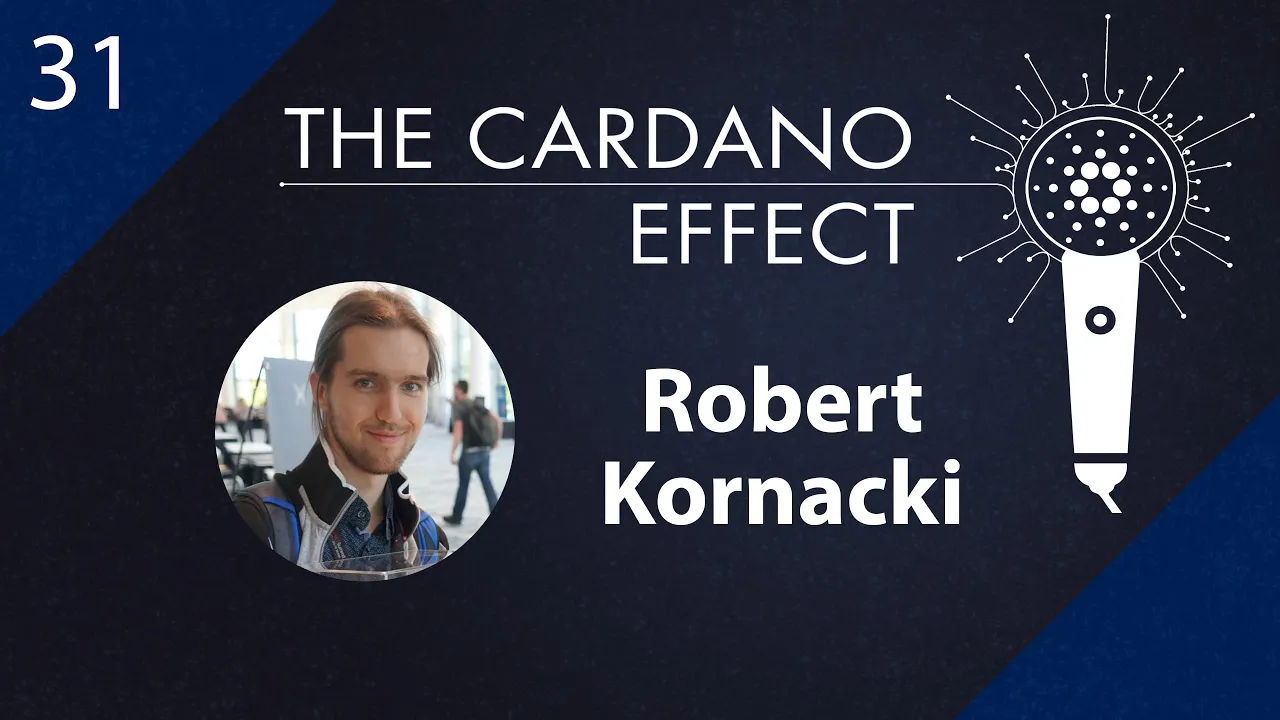 31

THE CARDANO EFFECT

Robert Kornacki